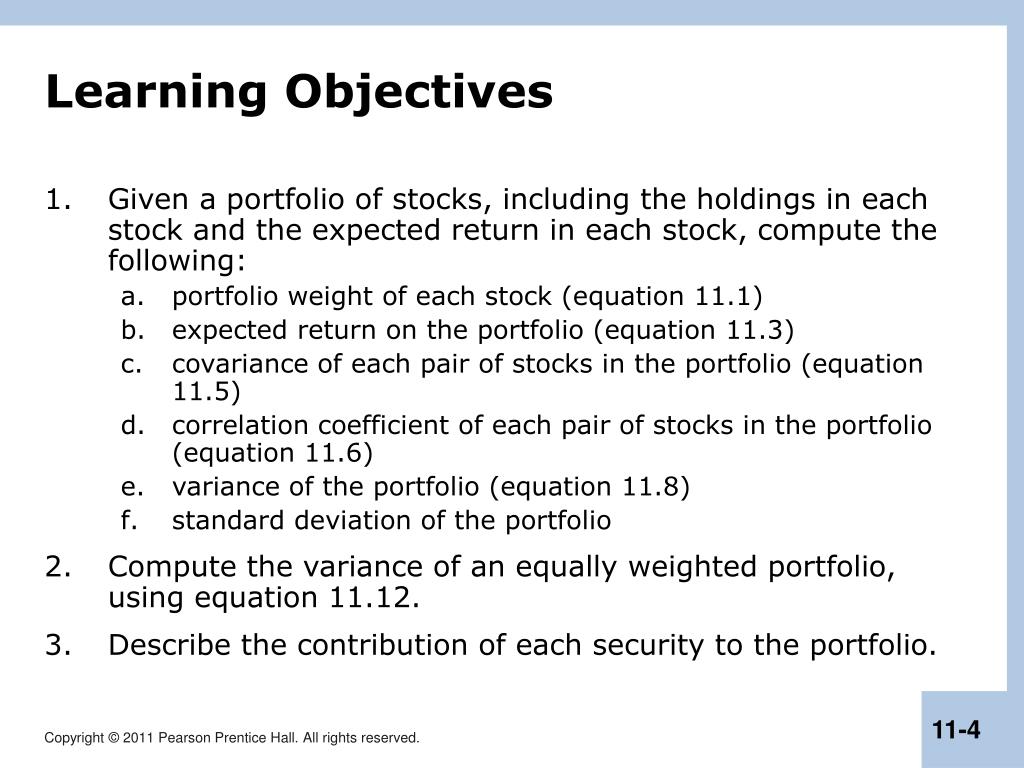 Learning Objectives

1. Given a portfolio of stocks, including the holdings in each stock and the expected return in each stock, compute the following:

a. portfolio weight of each stock (equation 11.1)

b. expected return on the portfolio (equation 11.3)

c. covariance of each pair of stocks in the portfolio (equation 11.5)

d. correlation coefficient of each pair of stocks in the portfolio (equation 11.6)

e. variance of the portfolio (equation 11.8)

f. standard deviation of the portfolio

2. Compute the variance of an equally weighted portfolio, using equation 11.12.

3. Describe the contribution of each security to the portfolio.

Copyright © 2011 Pearson Prentice Hall. All rights reserved.

11-4